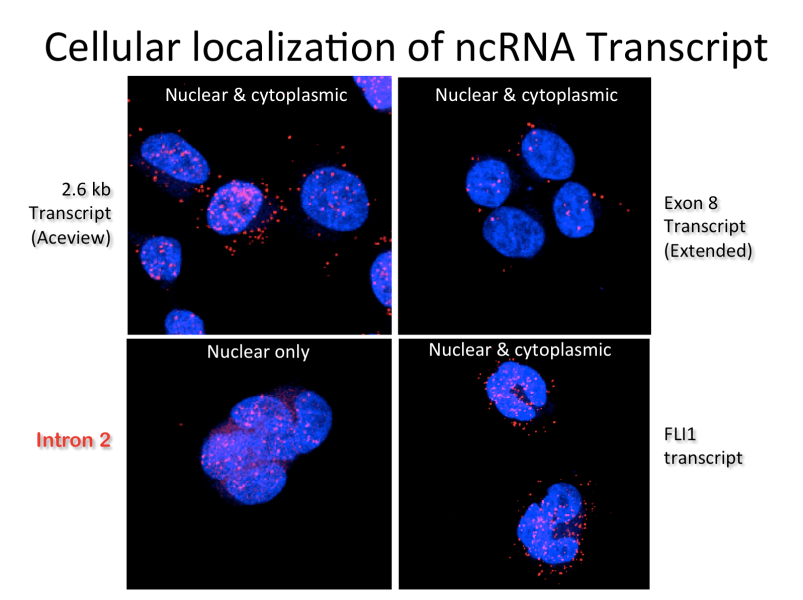 Cellular localization of ncRNA Transcript

Nuclear & cytoplasmic

Nuclear & cytoplasmic

2.6 kb Transcript (Aceview)

Exon 8 Transcript (Extended)

Nuclear only

Nuclear & cytoplasmic

Intron 2

FLI1 transcript